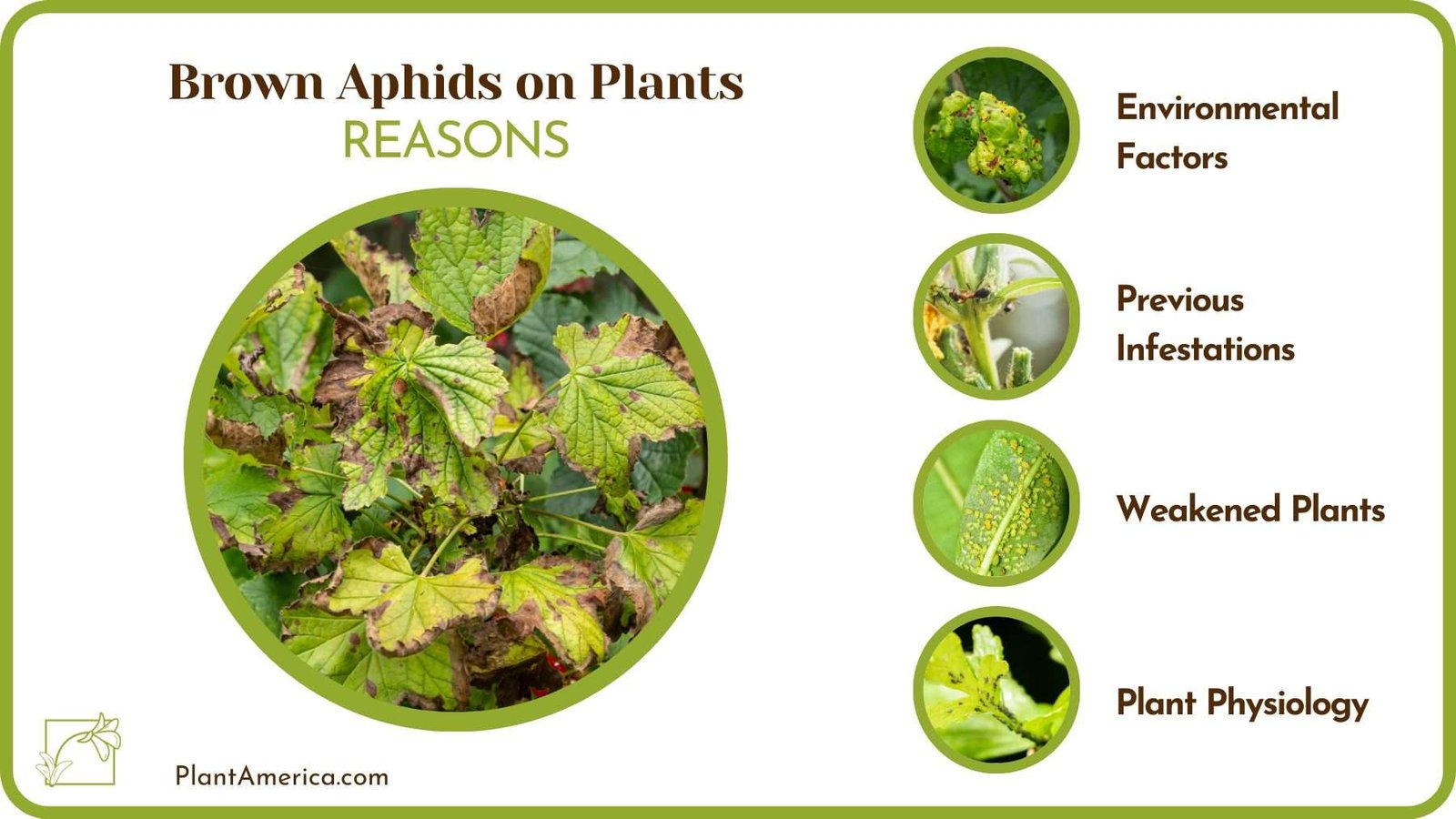 Brown Aphids on Plants
REASONS

Environmental Factors

Previous Infestations

Weakened Plants

Plant Physiology

PlantAmerica.com